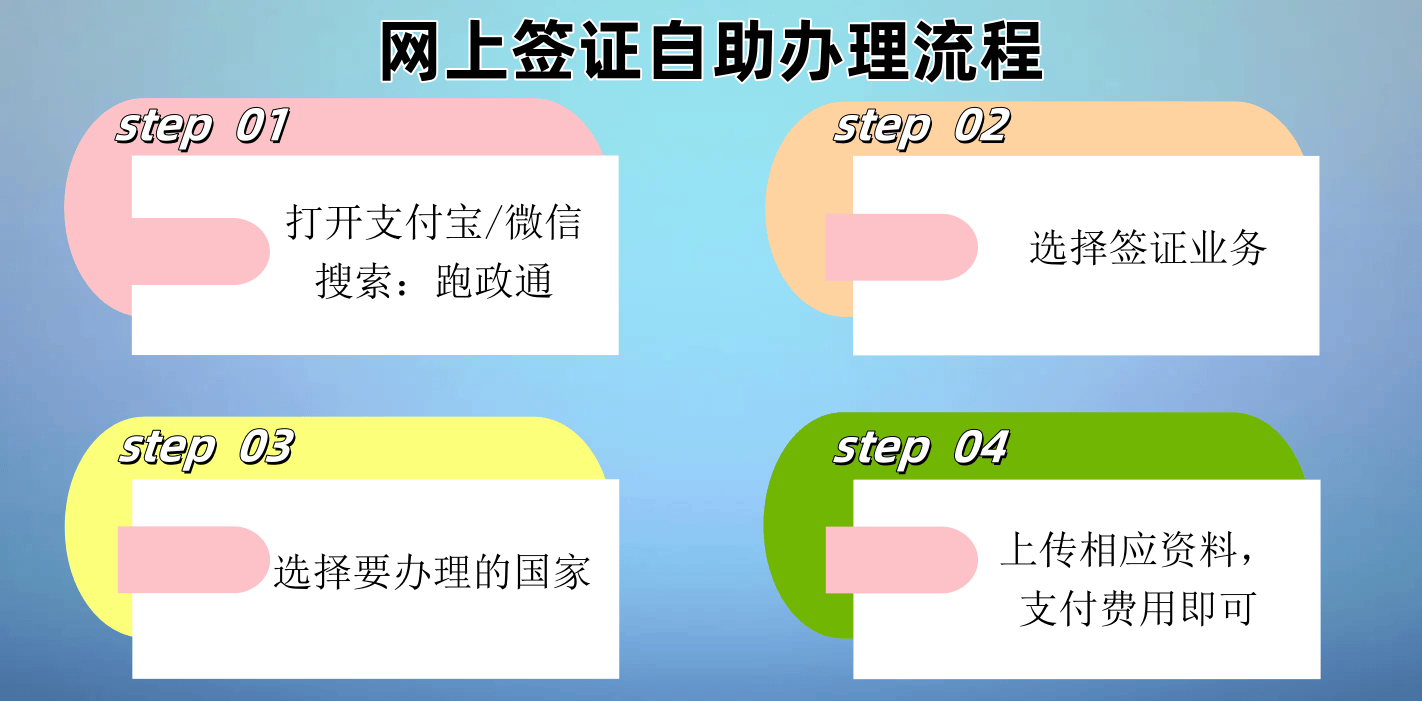 网上签证自助办理流程

step 01

打开支付宝/微信
搜索：跑政通

step 02

选择签证业务

step 03

选择要办理的国家

step 04

上传相应资料，
支付费用即可